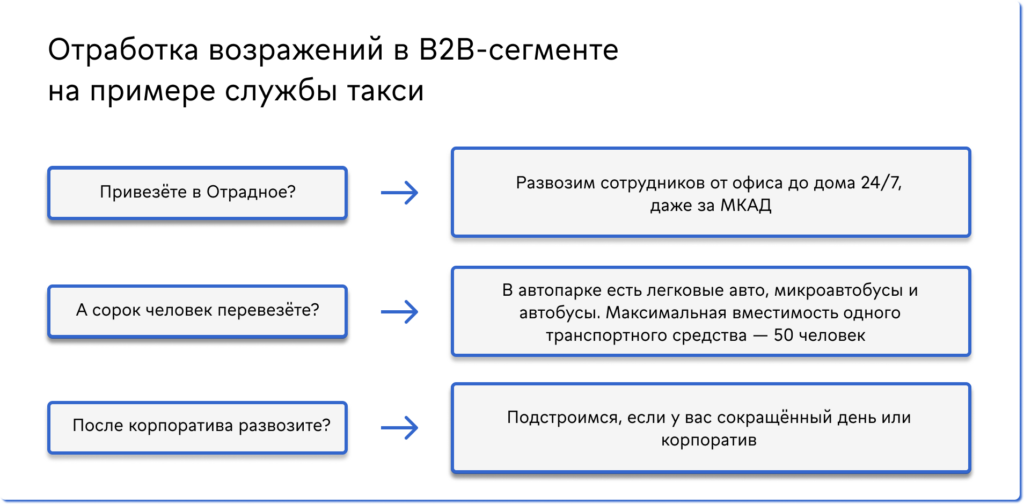 Отработка возражений в B2B-сегменте на примере службы такси

Привезёте в Отрадное?

Развозим сотрудников от офиса до дома 24/7, даже за МКАД

А сорок человек перевезёте?

В автопарке есть легковые авто, микроавтобусы и автобусы. Максимальная вместимость одного транспортного средства — 50 человек

После корпоратива развозите?

Подстроимся, если у вас сокращённый день или корпоратив